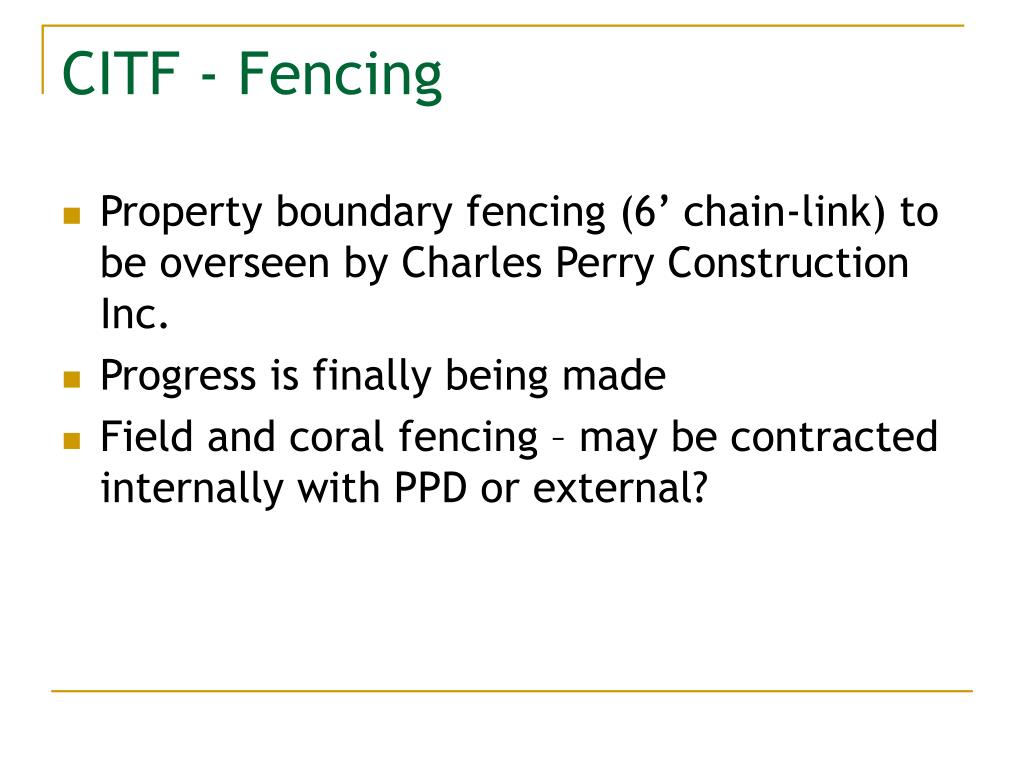 CITF - Fencing

- Property boundary fencing (6’ chain-link) to be overseen by Charles Perry Construction Inc.
- Progress is finally being made
- Field and coral fencing – may be contracted internally with PPD or external?